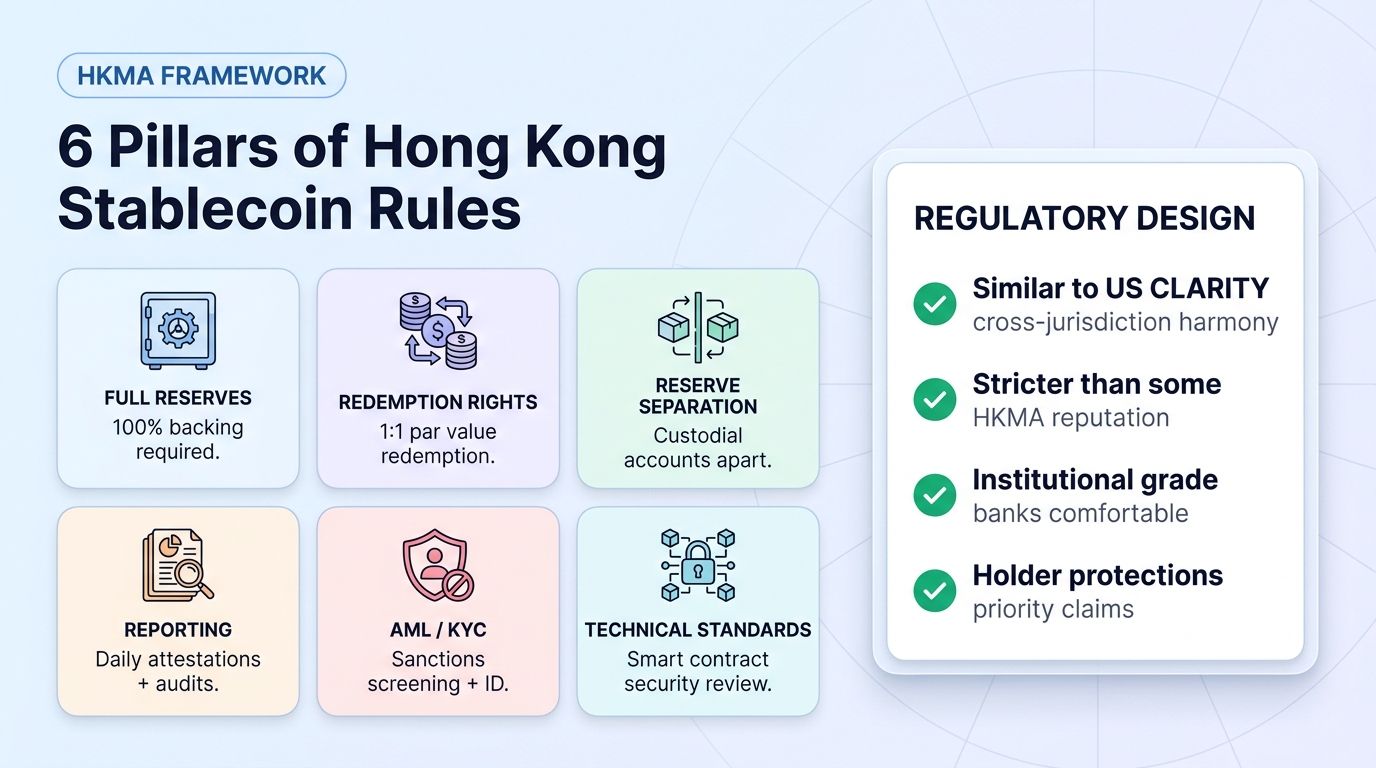 HKMA FRAMEWORK

6 Pillars of Hong Kong Stablecoin Rules

FULL RESERVES
100% backing required.

REDEMPTION RIGHTS
1:1 par value redemption.

RESERVE SEPARATION
Custodial accounts apart.

REPORTING
Daily attestations + audits.

AML / KYC
Sanctions screening + ID.

TECHNICAL STANDARDS
Smart contract security review.

REGULATORY DESIGN

Similar to US CLARITY
cross-jurisdiction harmony

Stricter than some
HKMA reputation

Institutional grade
banks comfortable

Holder protections
priority claims